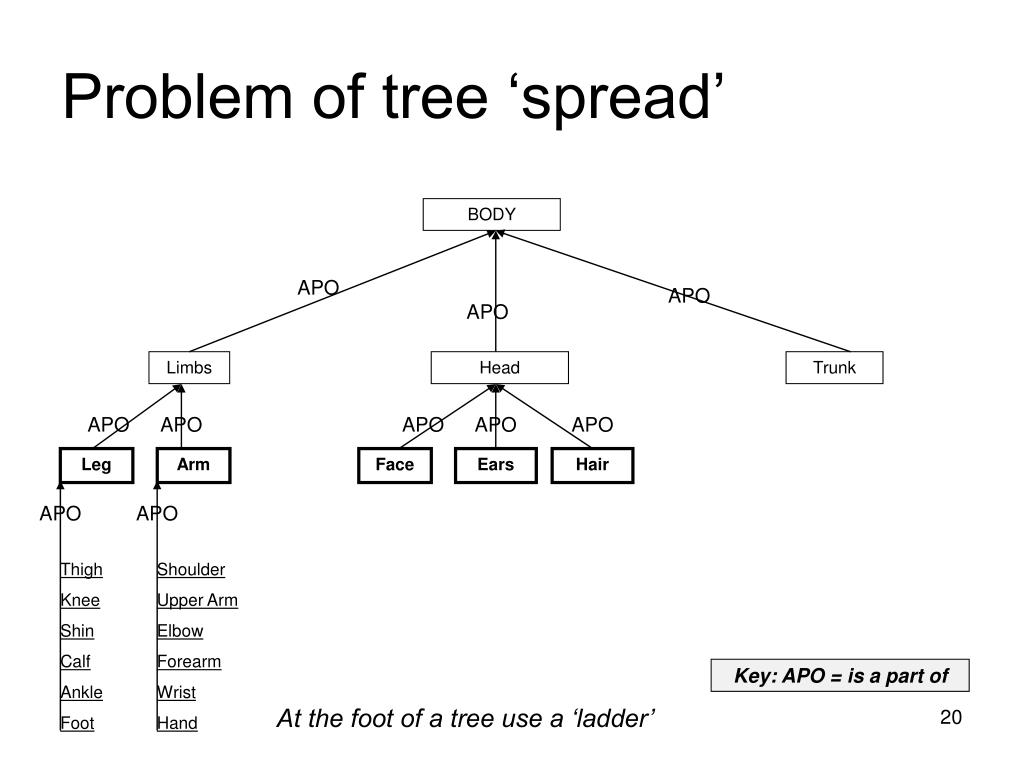 Problem of tree ‘spread’

BODY

APO
APO
APO

Limbs
Head
Trunk

APO APO
APO APO APO

Leg
Arm
Face
Ears
Hair

APO
APO

Thigh
Knee
Shin
Calf
Ankle
Foot

Shoulder
Upper Arm
Elbow
Forearm
Wrist
Hand

Key: APO = is a part of

At the foot of a tree use a ‘ladder’

20